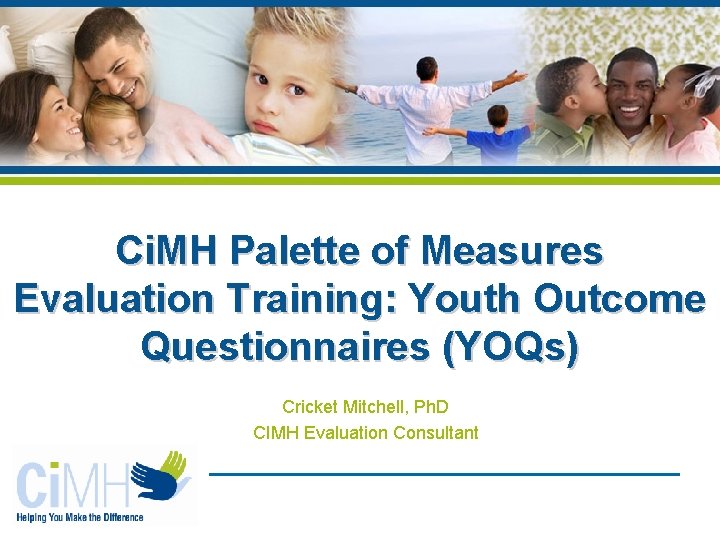 CiMH Palette of Measures Evaluation Training: Youth Outcome Questionnaires (YOQs)

Cricket Mitchell, PhD
CIMH Evaluation Consultant

CiMH
Helping You Make the Difference